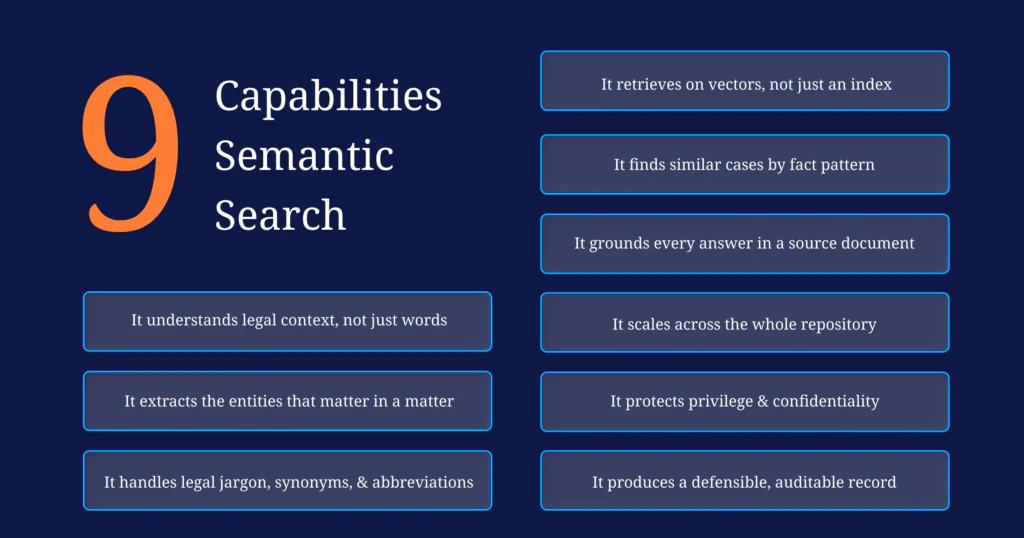 9 Capabilities Semantic Search

It understands legal context, not just words

It extracts the entities that matter in a matter

It handles legal jargon, synonyms, & abbreviations

It retrieves on vectors, not just an index

It finds similar cases by fact pattern

It grounds every answer in a source document

It scales across the whole repository

It protects privilege & confidentiality

It produces a defensible, auditable record